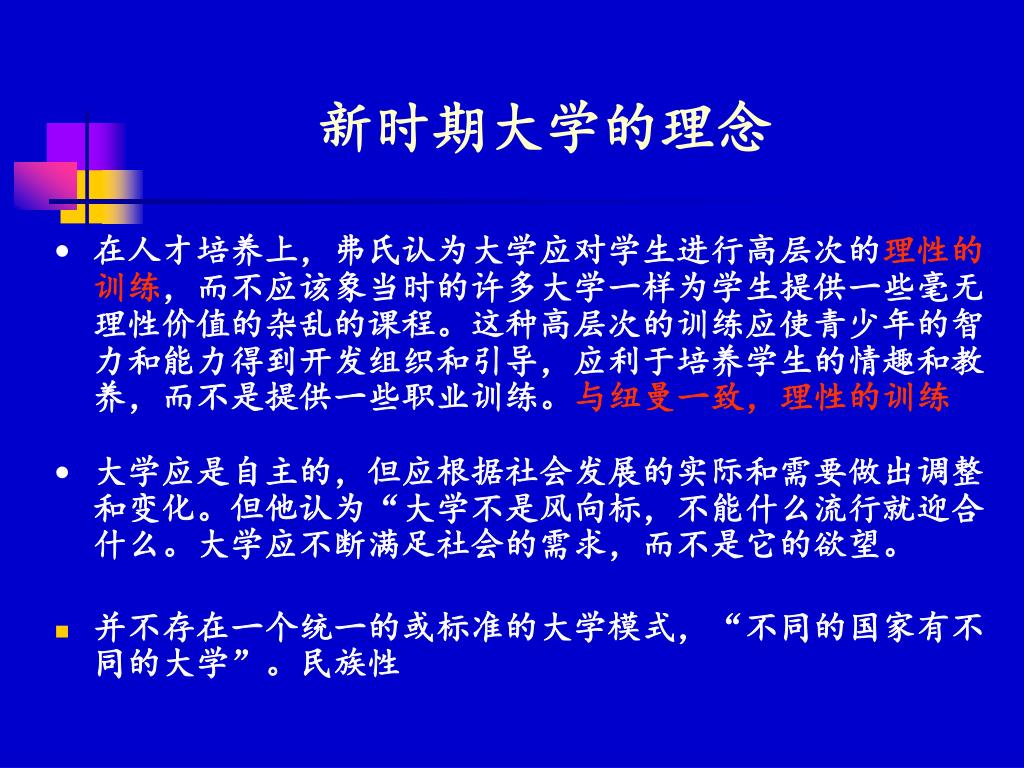 新时期大学的理念

• 在人才培养上，弗氏认为大学应对学生进行高层次的理性的训练，而不应该象当时的许多大学一样为学生提供一些毫无理性价值的杂乱的课程。这种高层次的训练应使青少年的智力和能力得到开发组织和引导，应利于培养学生的情趣和教养，而不是提供一些职业训练。与纽曼一致，理性的训练

• 大学应是自主的，但应根据社会发展的实际和需要做出调整和变化。但他认为“大学不是风向标，不能什么流行就迎合什么。大学应不断满足社会的需求，而不是它的欲望。

▪ 并不存在一个统一的或标准的大学模式，“不同的国家有不同的大学”。民族性